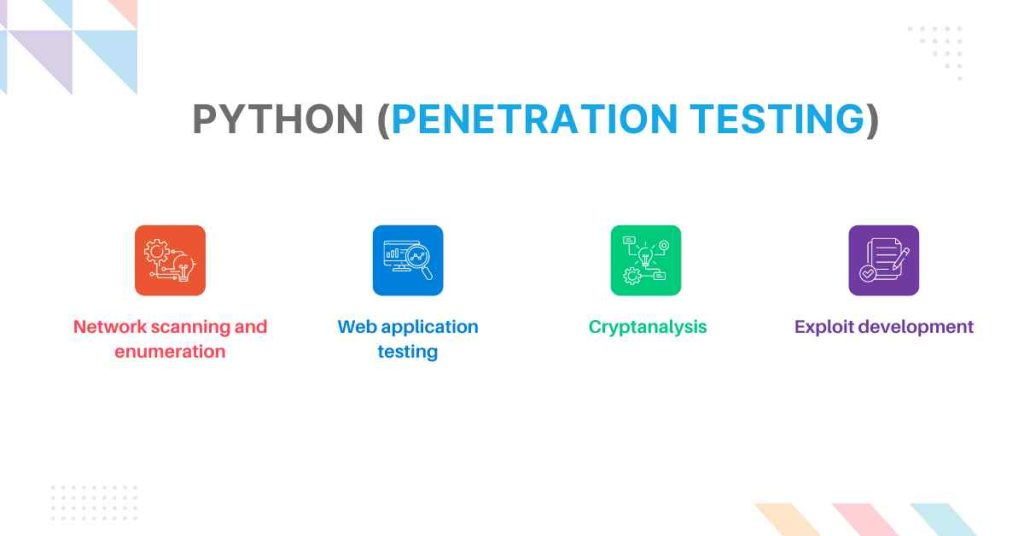 PYTHON (PENETRATION TESTING)

Network scanning and enumeration

Web application testing

Cryptanalysis

Exploit development